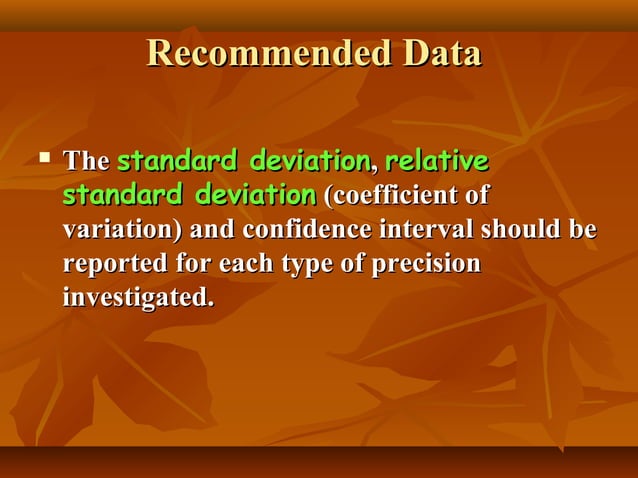 Recommended Data

▪ The standard deviation, relative standard deviation (coefficient of variation) and confidence interval should be reported for each type of precision investigated.